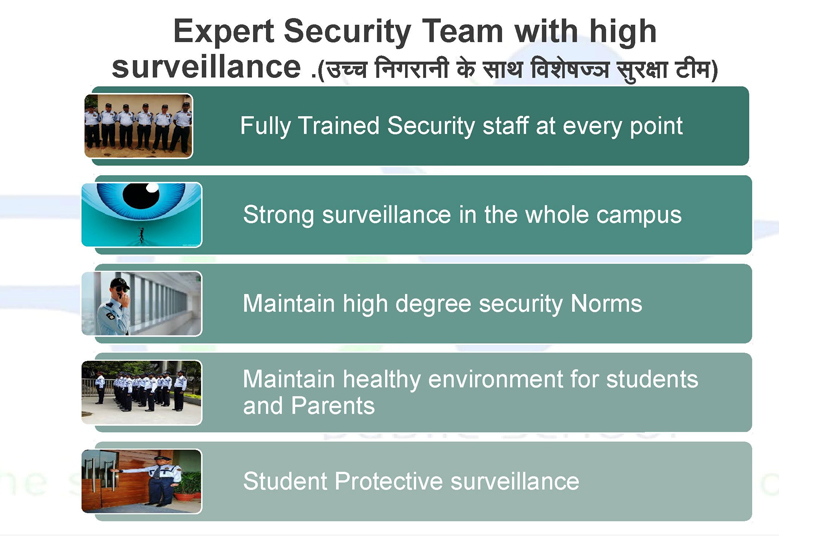 Expert Security Team with high surveillance .(उच्च निगरानी के साथ विशेषज्ञ सुरक्षा टीम)

Fully Trained Security staff at every point

Strong surveillance in the whole campus

Maintain high degree security Norms

Maintain healthy environment for students and Parents

Student Protective surveillance